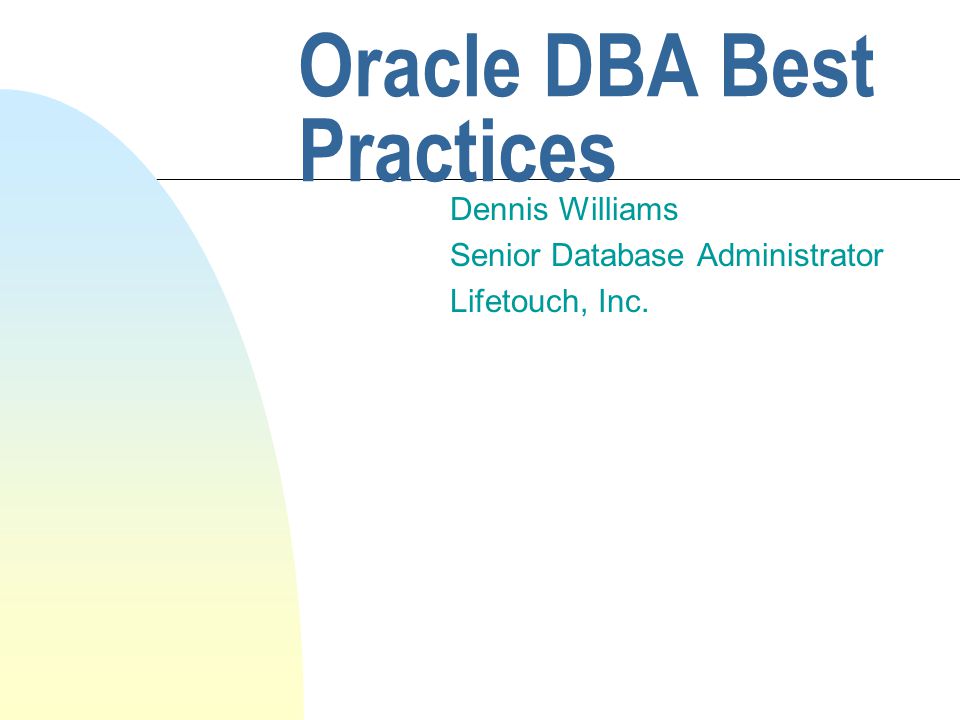 Oracle DBA Best Practices

Dennis Williams
Senior Database Administrator
Lifetouch, Inc.